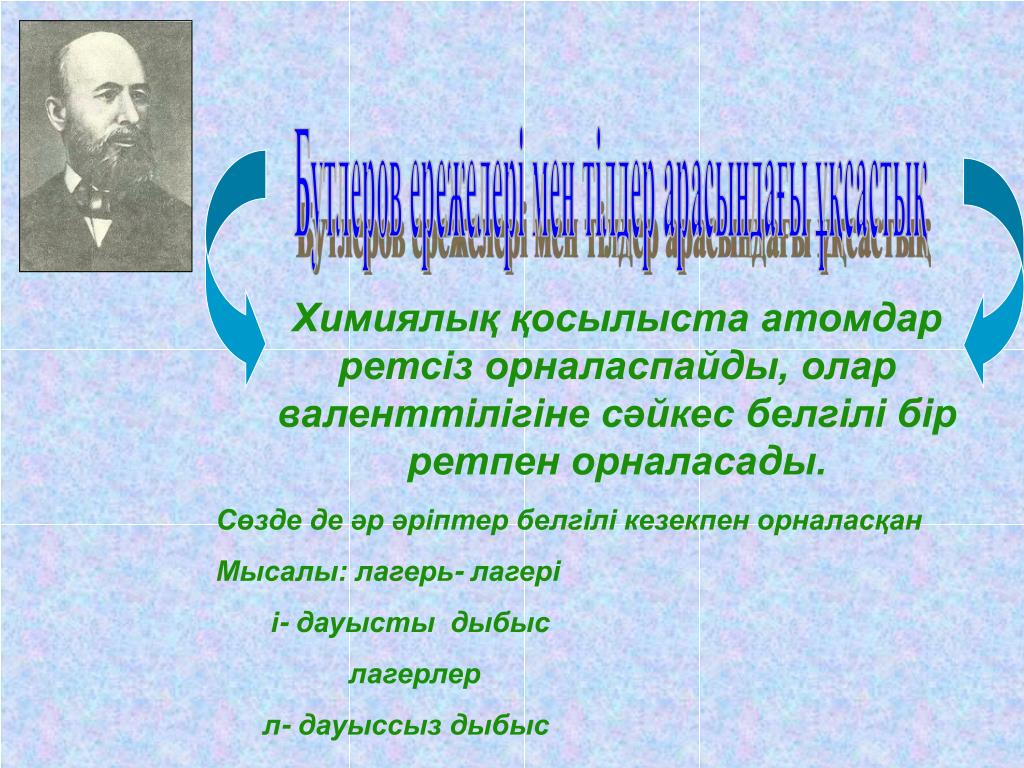 Бутлеров ережелері мен тілдер арасындағы ұқсастық

Химиялық қосылыста атомдар ретсіз орналаспайды, олар валенттілігіне сәйкес белгілі бір ретпен орналасады.

Сөзде де әр әріптер белгілі кезекпен орналасқан

Мысалы: лагерь- лагері

і- дауысты дыбыс

лагерлер

л- дауыссыз дыбыс